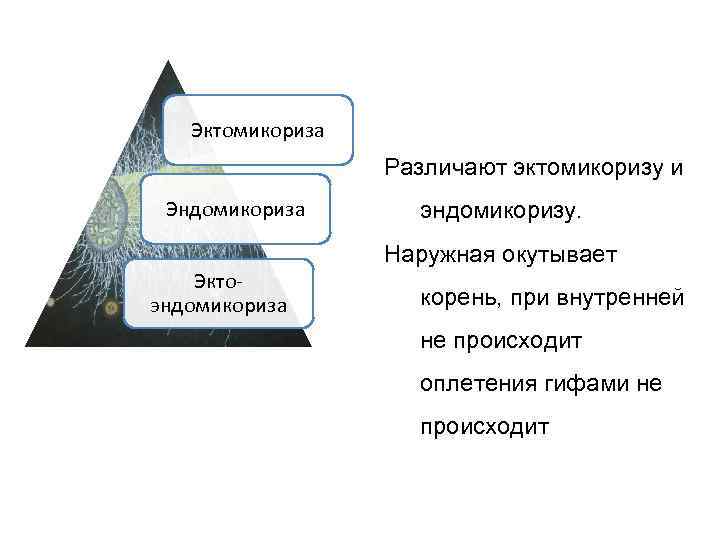 Эктомикориза

Эндомикориза

Экто-эндомикориза

Различают эктомикоризу и эндомикоризу.

Наружная окутывает корень, при внутренней не происходит оплетения гифами не происходит